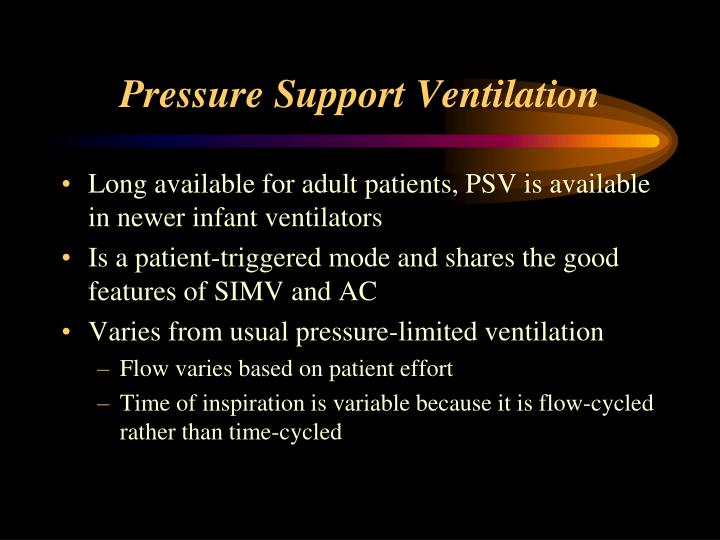 Pressure Support Ventilation

• Long available for adult patients, PSV is available in newer infant ventilators

• Is a patient-triggered mode and shares the good features of SIMV and AC

• Varies from usual pressure-limited ventilation

– Flow varies based on patient effort

– Time of inspiration is variable because it is flow-cycled rather than time-cycled